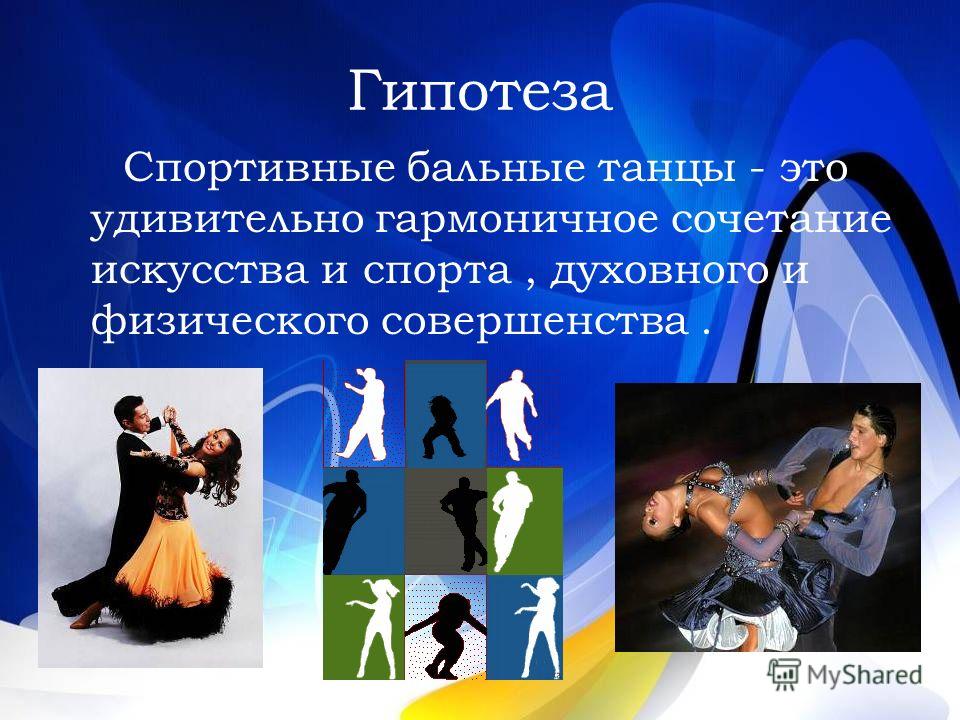 Гипотеза

Спортивные бальные танцы - это удивительно гармоничное сочетание искусства и спорта , духовного и физического совершенства .

MyShared